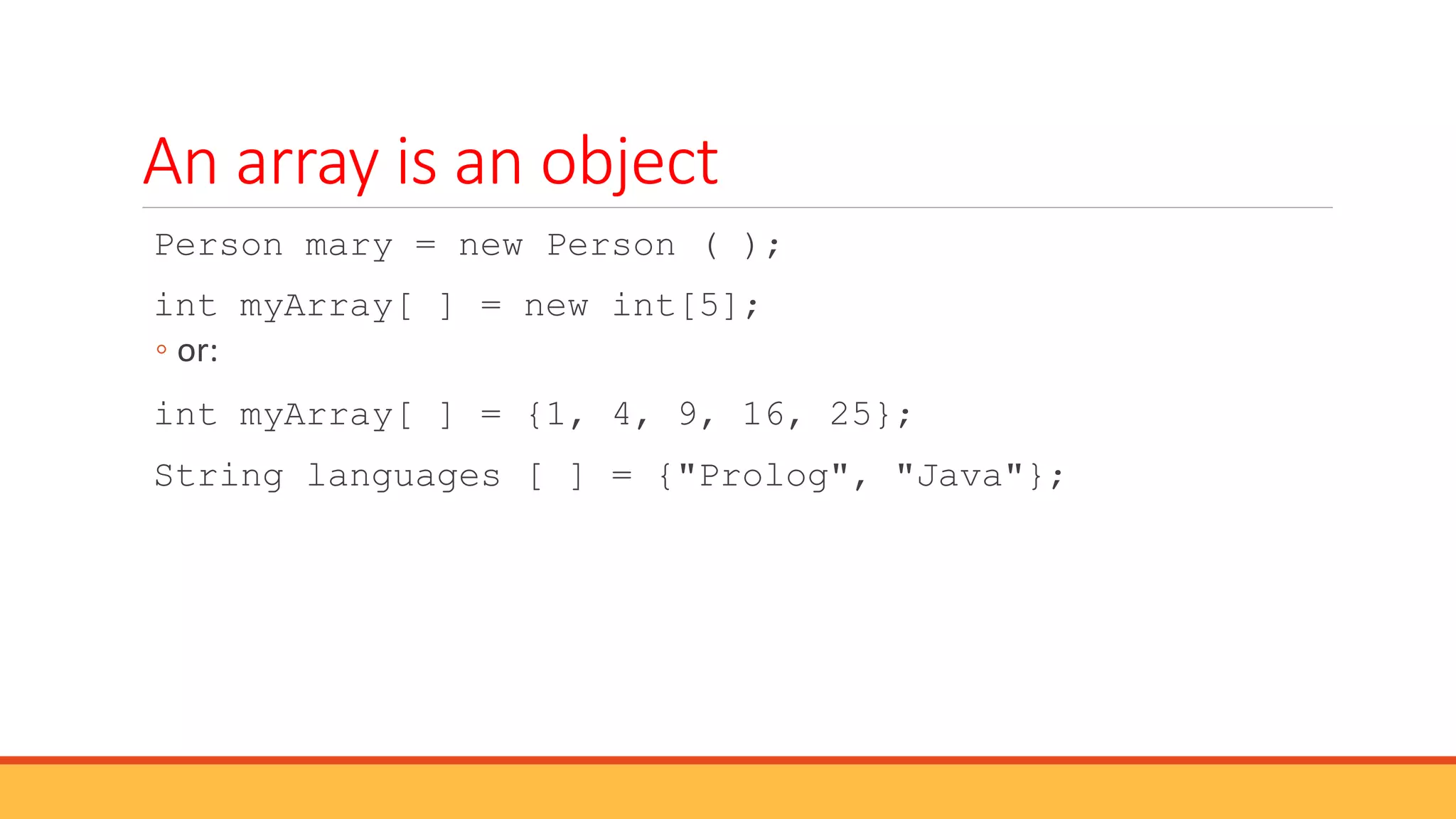 An array is an object

Person mary = new Person ( );

int myArray[ ] = new int[5];

◦ or:

int myArray[ ] = {1, 4, 9, 16, 25};

String languages [ ] = {"Prolog", "Java"};